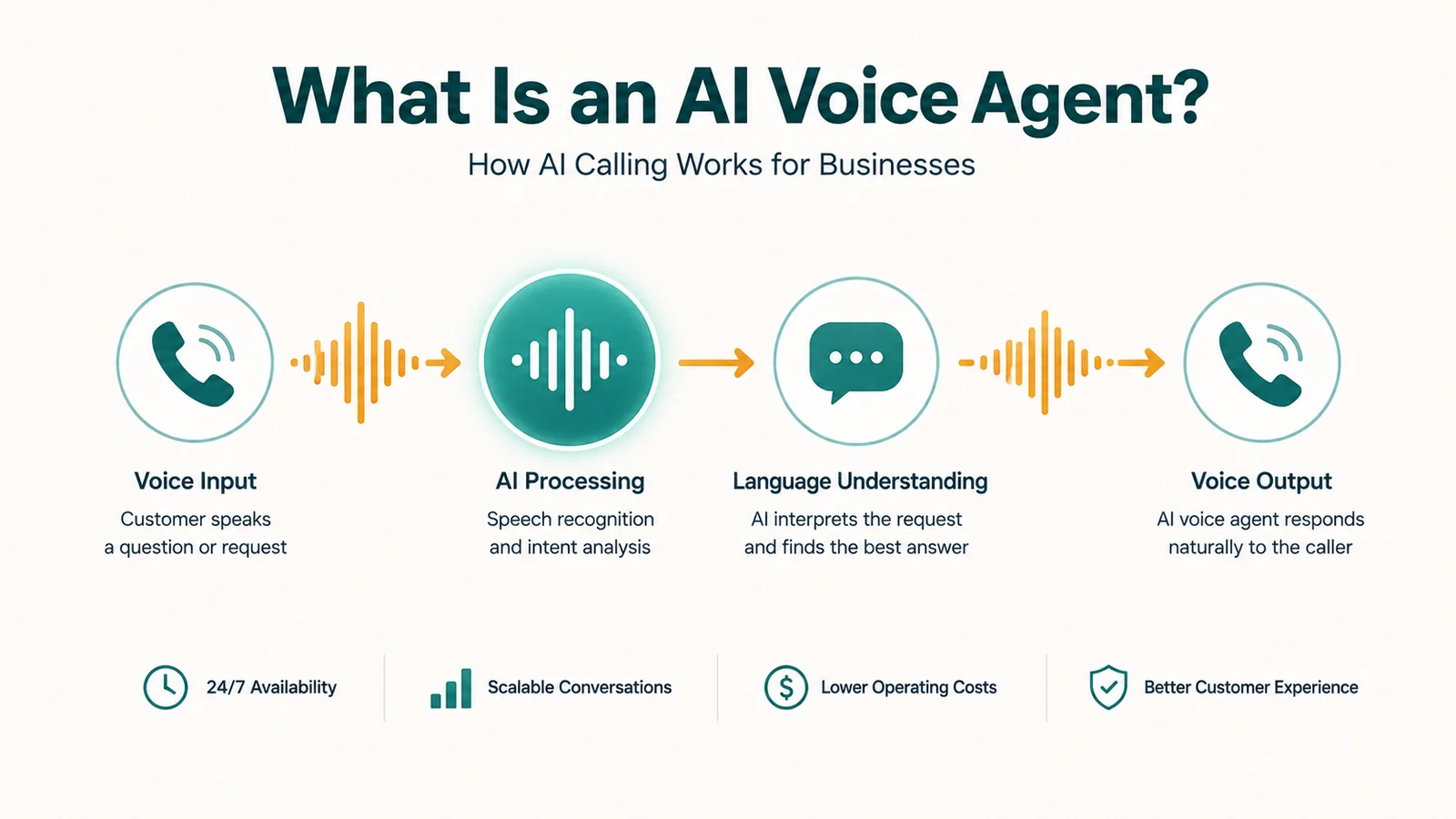 What Is an AI Voice Agent?

How AI Calling Works for Businesses

Voice Input
Customer speaks a question or request

AI Processing
Speech recognition and intent analysis

Language Understanding
AI interprets the request and finds the best answer

Voice Output
AI voice agent responds naturally to the caller

24/7 Availability

Scalable Conversations

Lower Operating Costs

Better Customer Experience